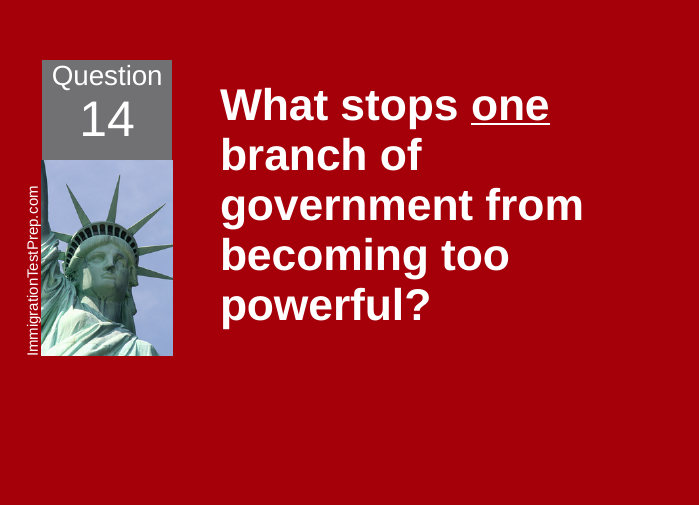 Question
14

ImmigrationTestPrep.com

What stops one branch of government from becoming too powerful?